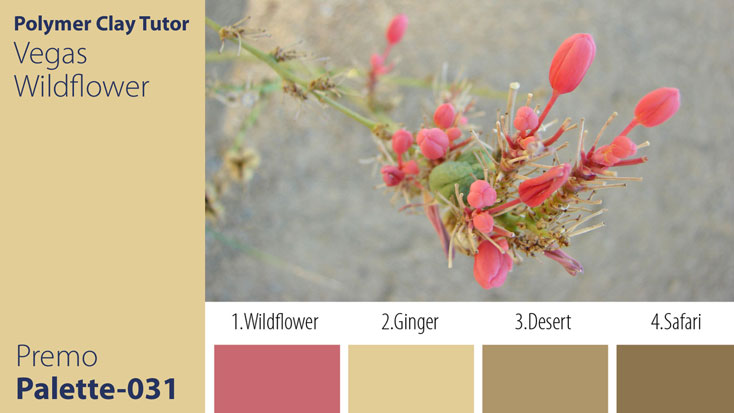 Polymer Clay Tutor
Vegas Wildflower

Premo
Palette-031

1.Wildflower
2.Ginger
3.Desert
4.Safari